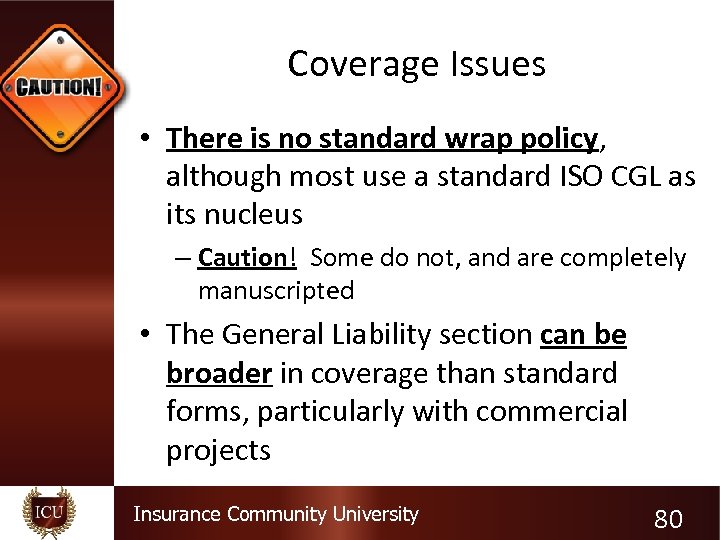 CAUTION!

Coverage Issues

• There is no standard wrap policy, although most use a standard ISO CGL as its nucleus

– Caution! Some do not, and are completely manuscripted

• The General Liability section can be broader in coverage than standard forms, particularly with commercial projects

ICU

Insurance Community University

80